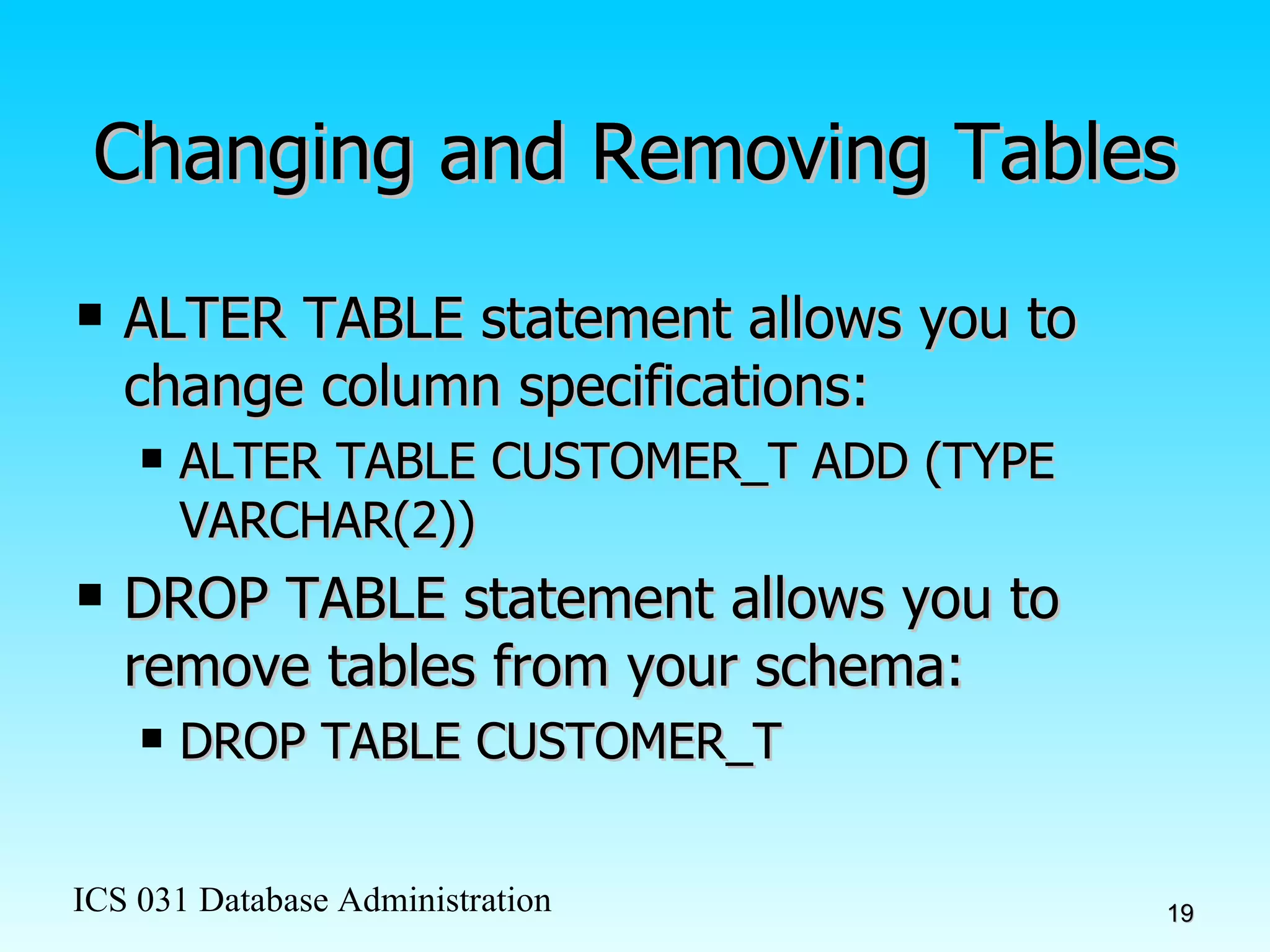 Changing and Removing Tables

▪ ALTER TABLE statement allows you to change column specifications:

▪ ALTER TABLE CUSTOMER_T ADD (TYPE VARCHAR(2))

▪ DROP TABLE statement allows you to remove tables from your schema:

▪ DROP TABLE CUSTOMER_T

ICS 031 Database Administration

19